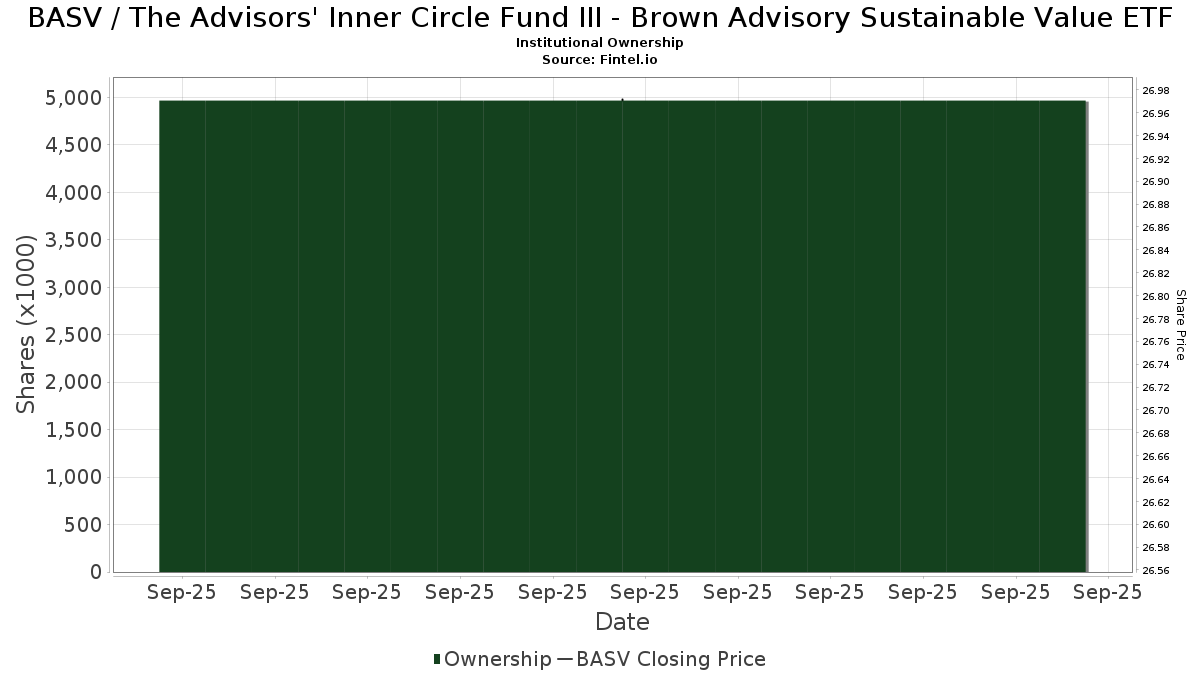 BASV / The Advisors' Inner Circle Fund III - Brown Advisory Sustainable Value ETF
Institutional Ownership
Source: Fintel.io

Shares (x1000)
5,000
4,500
4,000
3,500
3,000
2,500
2,000
1,500
1,000
500
0

Share Price
26.98
26.96
26.94
26.92
26.90
26.88
26.86
26.84
26.82
26.80
26.78
26.76
26.74
26.72
26.70
26.68
26.66
26.64
26.62
26.60
26.58
26.56

Sep-25 Sep-25 Sep-25 Sep-25 Sep-25 Sep-25 Sep-25 Sep-25 Sep-25 Sep-25 Sep-25
Date

Ownership — BASV Closing Price